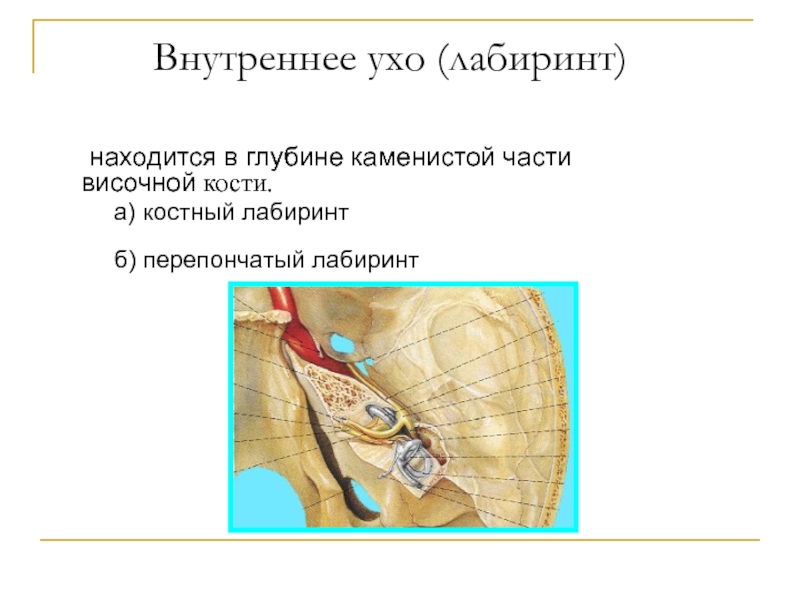 Внутреннее ухо (лабиринт)

находится в глубине каменистой части височной кости.

а) костный лабиринт

б) перепончатый лабиринт